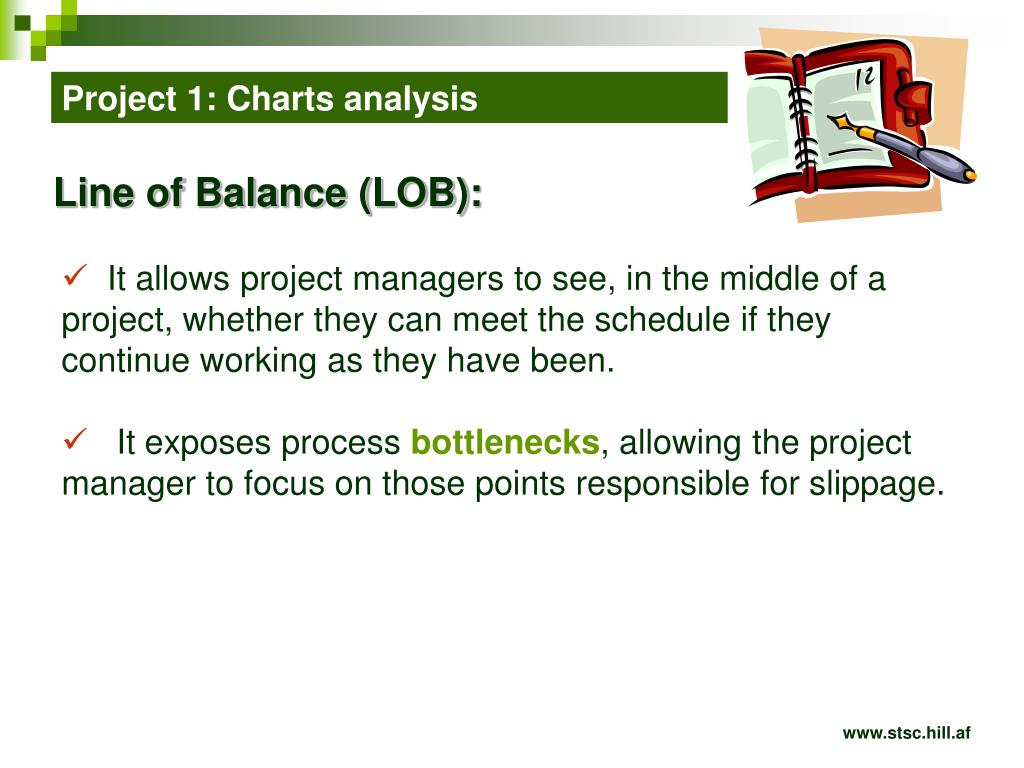 Project 1: Charts analysis

12

Line of Balance (LOB):

✓ It allows project managers to see, in the middle of a project, whether they can meet the schedule if they continue working as they have been.

✓ It exposes process bottlenecks, allowing the project manager to focus on those points responsible for slippage.

www.stsc.hill.af